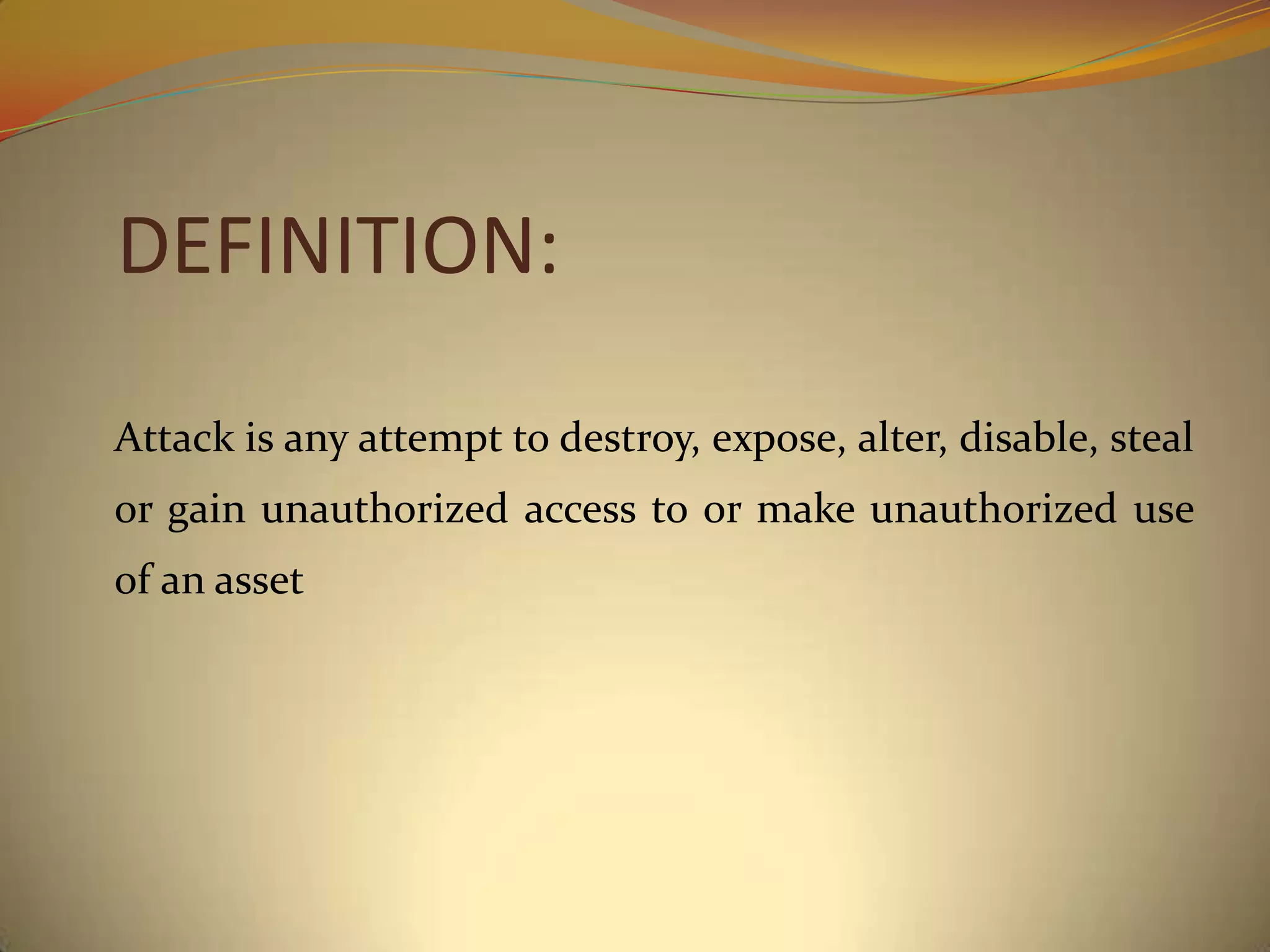 DEFINITION:

Attack is any attempt to destroy, expose, alter, disable, steal or gain unauthorized access to or make unauthorized use of an asset